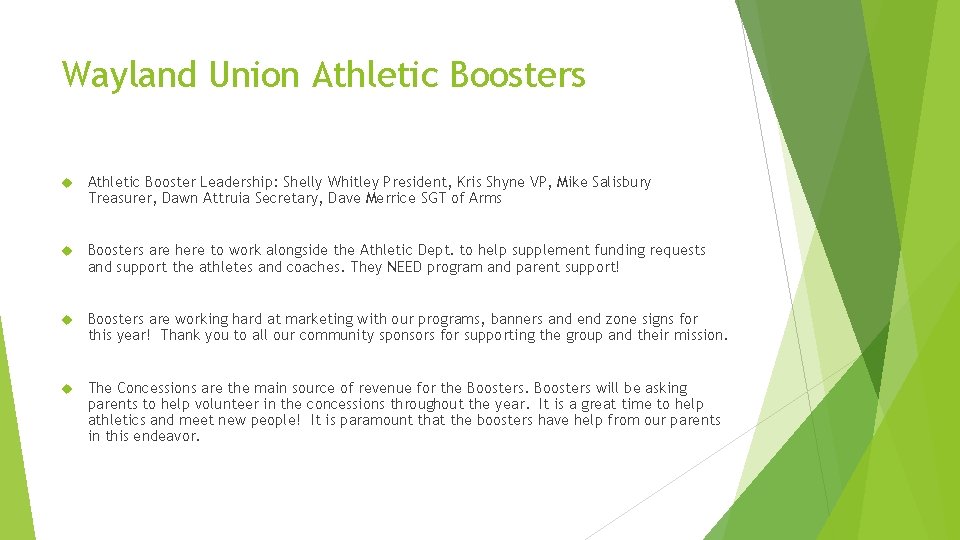 Wayland Union Athletic Boosters

Athletic Booster Leadership: Shelly Whitley President, Kris Shyne VP, Mike Salisbury Treasurer, Dawn Attruia Secretary, Dave Merrice SGT of Arms

Boosters are here to work alongside the Athletic Dept. to help supplement funding requests and support the athletes and coaches. They NEED program and parent support!

Boosters are working hard at marketing with our programs, banners and end zone signs for this year! Thank you to all our community sponsors for supporting the group and their mission.

The Concessions are the main source of revenue for the Boosters. Boosters will be asking parents to help volunteer in the concessions throughout the year. It is a great time to help athletics and meet new people! It is paramount that the boosters have help from our parents in this endeavor.